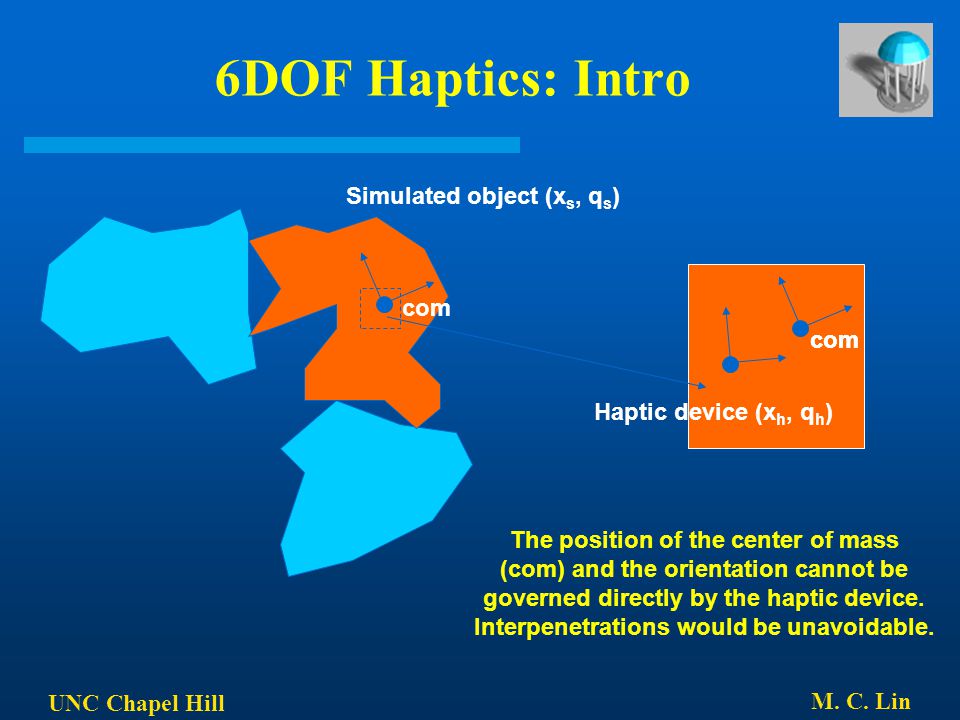 6DOF Haptics: Intro

Simulated object ($x_s$, $q_s$)

com

com

Haptic device ($x_h$, $q_h$)

The position of the center of mass (com) and the orientation cannot be governed directly by the haptic device. Interpenetrations would be unavoidable.

UNC Chapel Hill

M. C. Lin